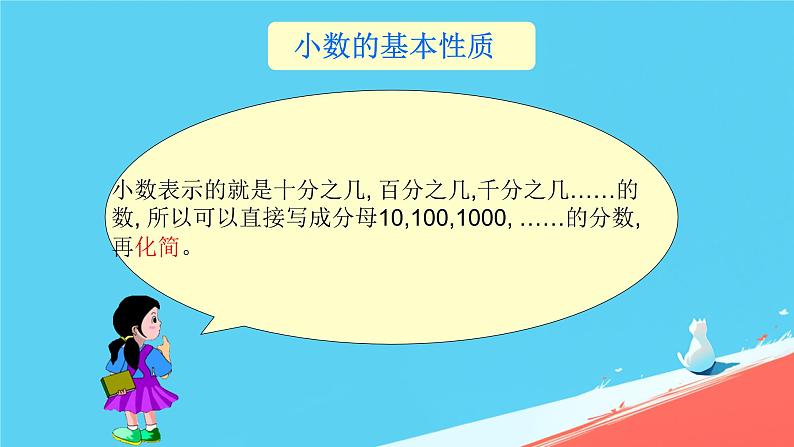 小数的基本性质

小数表示的就是十分之几, 百分之几,千分之几……的数, 所以可以直接写成分母10,100,1000, ……的分数, 再化简。